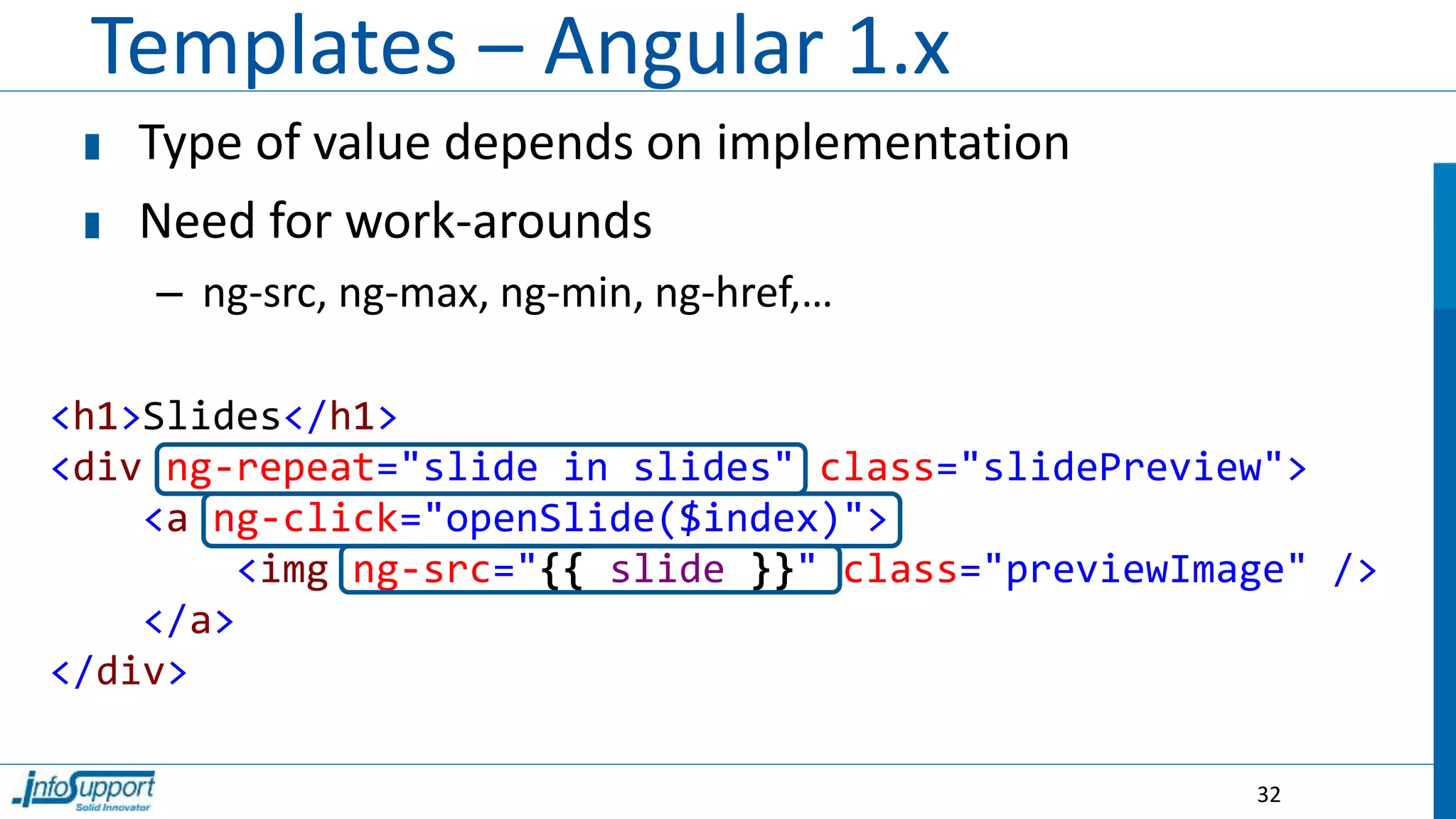 Templates – Angular 1.x

Type of value depends on implementation

Need for work-arounds

– ng-src, ng-max, ng-min, ng-href,...

<h1>Slides</h1>
<div ng-repeat="slide in slides" class="slidePreview">
<a ng-click="openSlide($index)">
<img ng-src="{{ slide }}" class="previewImage" />
</a>
</div>

infoSupport
Solid Innovator

32